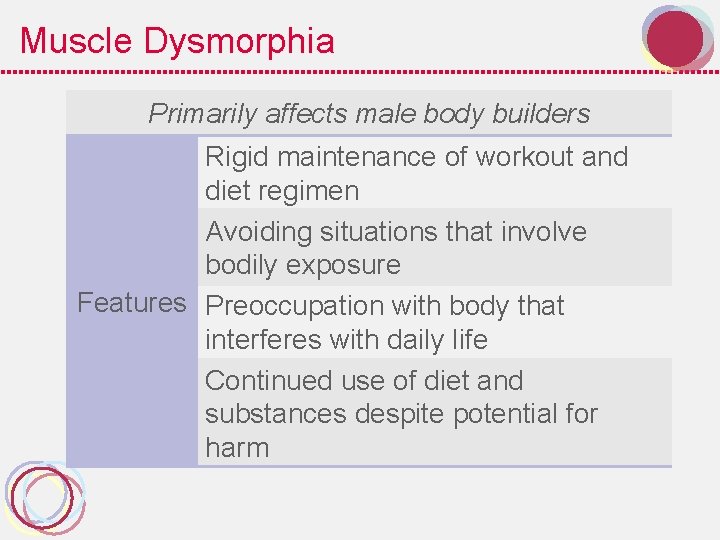 Muscle Dysmorphia

| Primarily affects male body builders | |
|---|---|
| Features | Rigid maintenance of workout and diet regimen |
| | Avoiding situations that involve bodily exposure |
| | Preoccupation with body that interferes with daily life |
| | Continued use of diet and substances despite potential for harm |